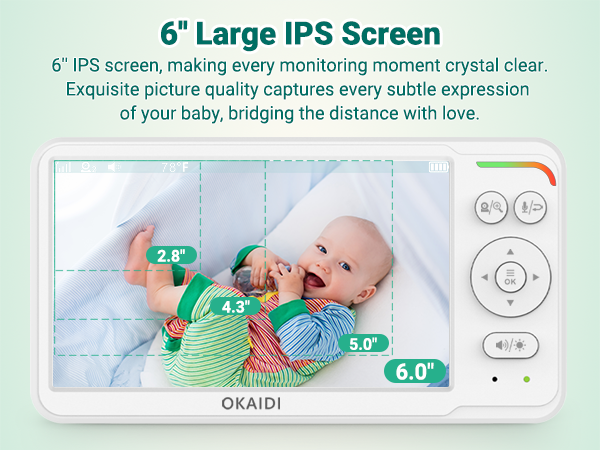 6" Large IPS Screen

6" IPS screen, making every monitoring moment crystal clear. Exquisite picture quality captures every subtle expression of your baby, bridging the distance with love.

78°F

2.8"

4.3"

5.0"

6.0"

OK

OKAIDI